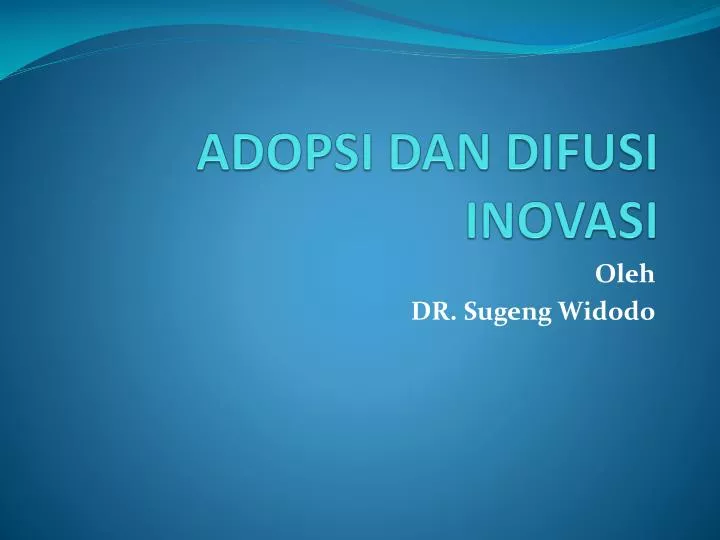 ADOPSI DAN DIFUSI INOVASI

Oleh
DR. Sugeng Widodo